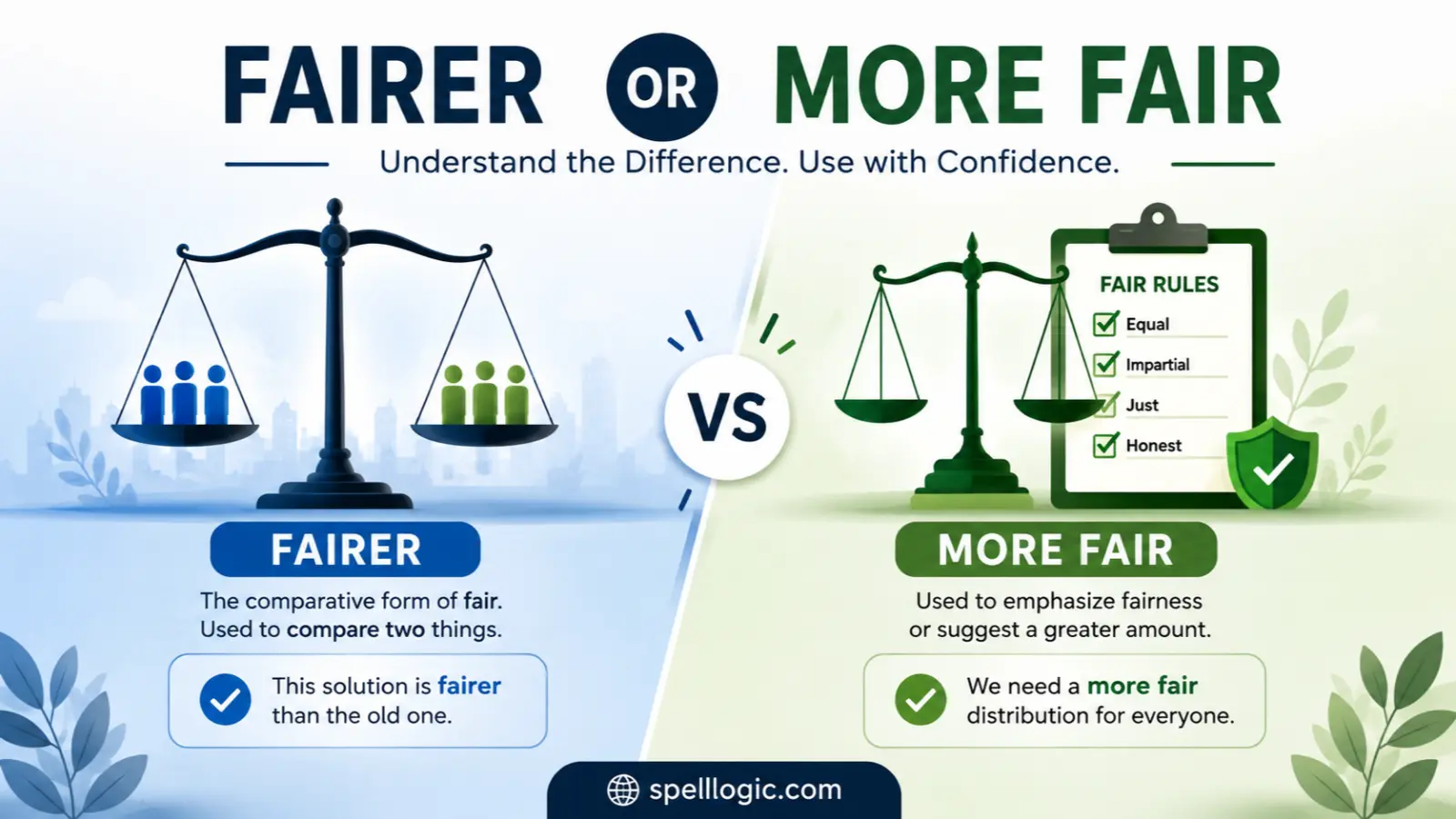 FAIRER OR MORE FAIR

Understand the Difference. Use with Confidence.

VS

FAIR RULES
Equal
Impartial
Just
Honest

FAIRER

The comparative form of fair. Used to compare two things.

This solution is fairer than the old one.

MORE FAIR

Used to emphasize fairness or suggest a greater amount.

We need a more fair distribution for everyone.

spellogic.com